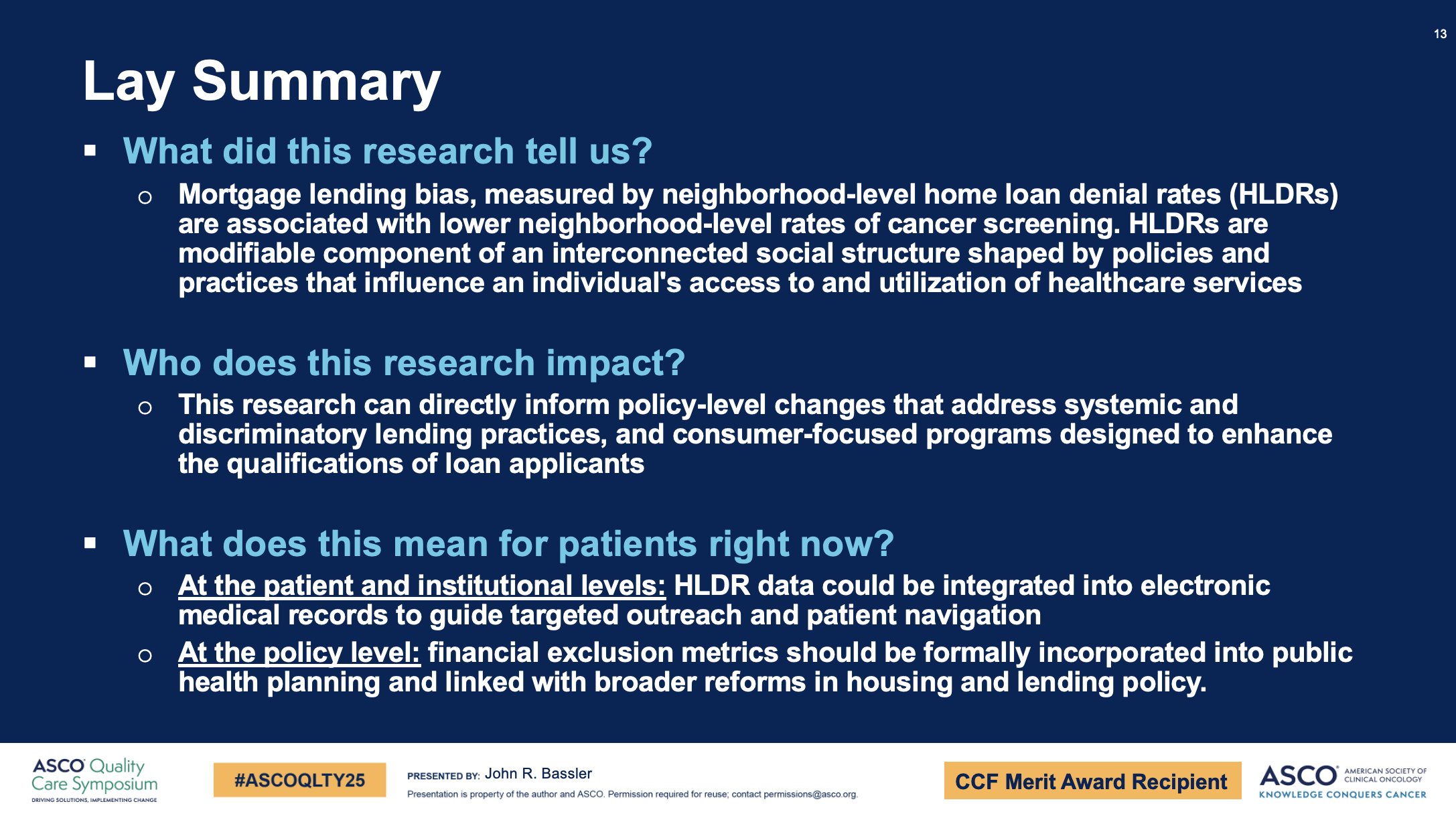 13

Lay Summary

▪ What did this research tell us?

○ Mortgage lending bias, measured by neighborhood-level home loan denial rates (HLDRs) are associated with lower neighborhood-level rates of cancer screening. HLDRs are modifiable component of an interconnected social structure shaped by policies and practices that influence an individual's access to and utilization of healthcare services

▪ Who does this research impact?

○ This research can directly inform policy-level changes that address systemic and discriminatory lending practices, and consumer-focused programs designed to enhance the qualifications of loan applicants

▪ What does this mean for patients right now?

○ At the patient and institutional levels: HLDR data could be integrated into electronic medical records to guide targeted outreach and patient navigation

○ At the policy level: financial exclusion metrics should be formally incorporated into public health planning and linked with broader reforms in housing and lending policy.

ASCO Quality Care Symposium
DRIVING SOLUTIONS, IMPLEMENTING CHANGE

#ASCOQLTY25

PRESENTED BY: John R. Bassler
Presentation is property of the author and ASCO. Permission required for reuse; contact permissions@asco.org.

CCF Merit Award Recipient

ASCO AMERICAN SOCIETY OF CLINICAL ONCOLOGY
KNOWLEDGE CONQUERS CANCER